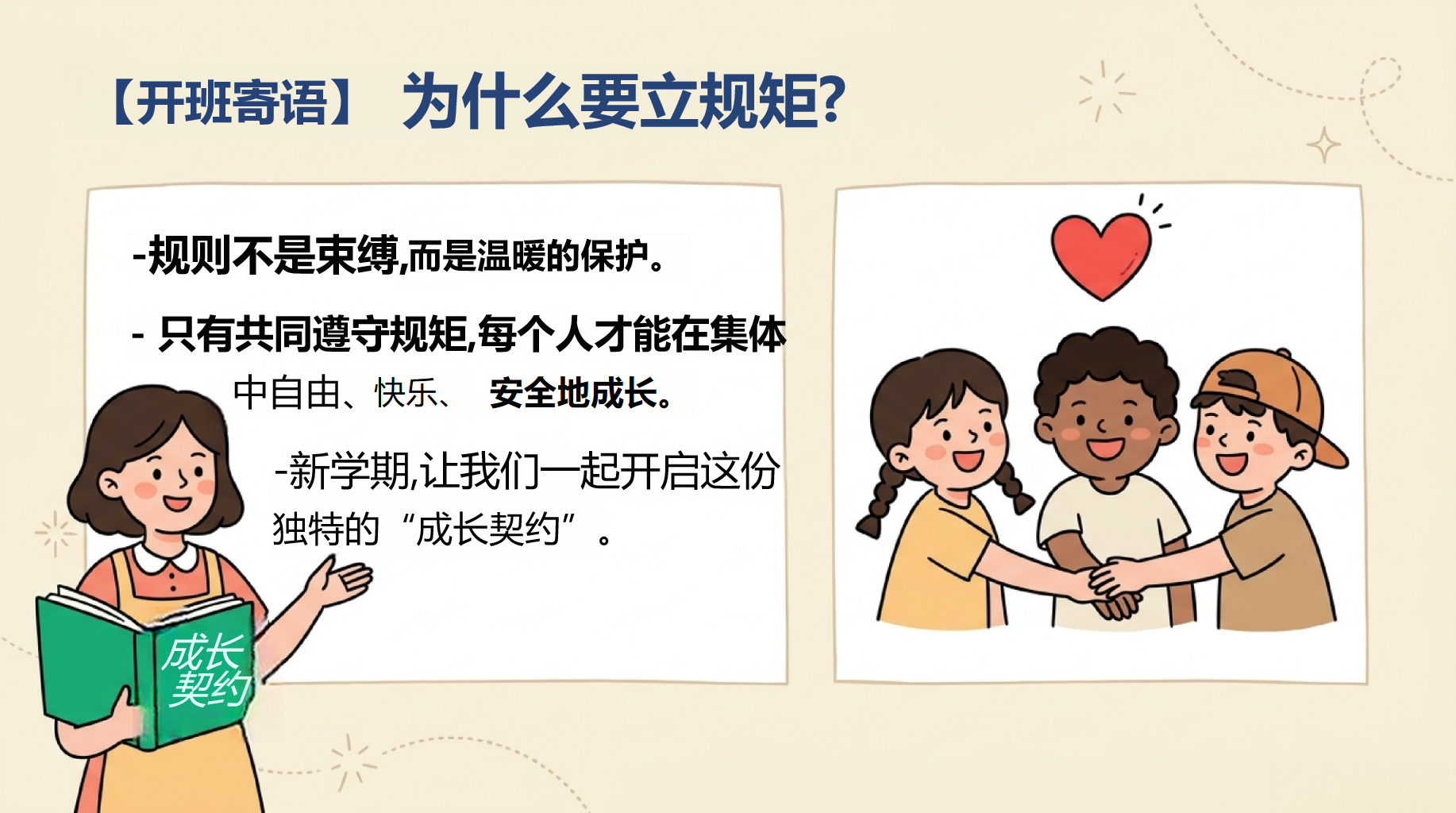 【开班寄语】 为什么要立规矩?

-规则不是束缚,而是温暖的保护。

- 只有共同遵守规矩,每个人才能在集体中自由、快乐、 安全地成长。

-新学期,让我们一起开启这份独特的“成长契约”。

成长契约